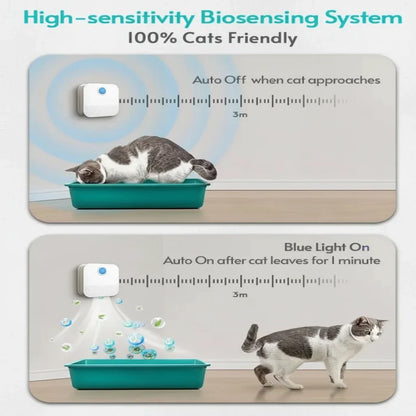 High-sensitivity Biosensing System
100% Cats Friendly

Auto Off when cat approaches

3m

Blue Light On
Auto On after cat leaves for 1 minute

3m